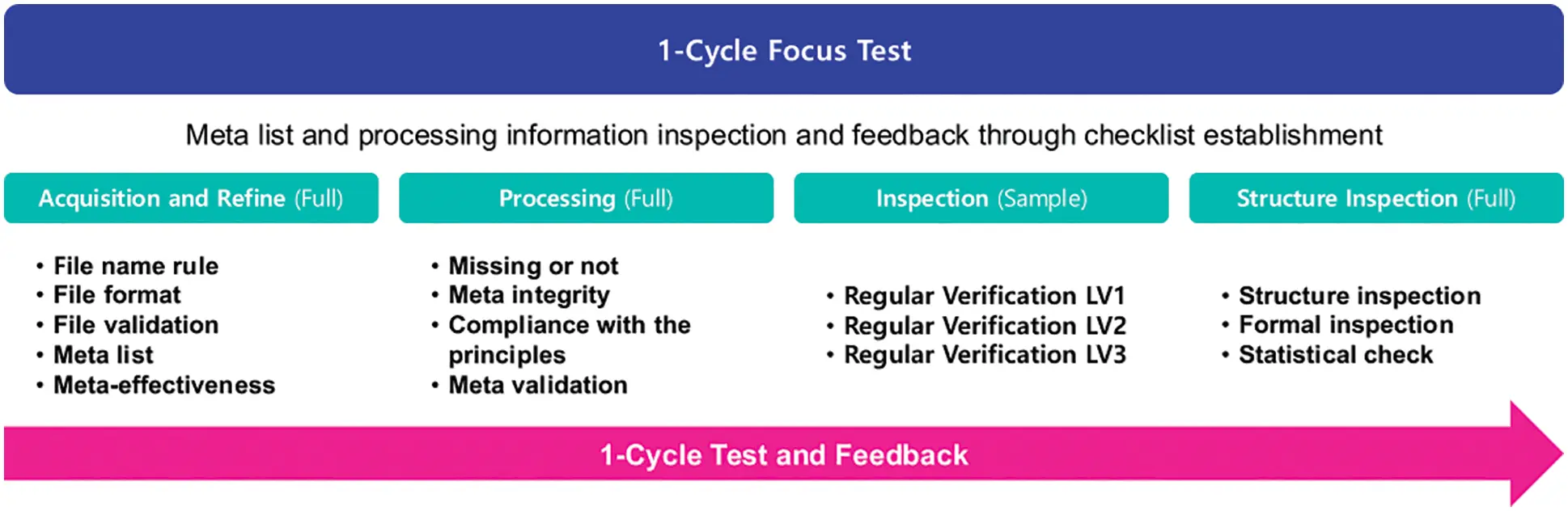 1-Cycle Focus Test

Meta list and processing information inspection and feedback through checklist establishment

Acquisition and Refine (Full)

• File name rule
• File format
• File validation
• Meta list
• Meta-effectiveness

Processing (Full)

• Missing or not
• Meta integrity
• Compliance with the principles
• Meta validation

Inspection (Sample)

• Regular Verification LV1
• Regular Verification LV2
• Regular Verification LV3

Structure Inspection (Full)

• Structure inspection
• Formal inspection
• Statistical check

1-Cycle Test and Feedback